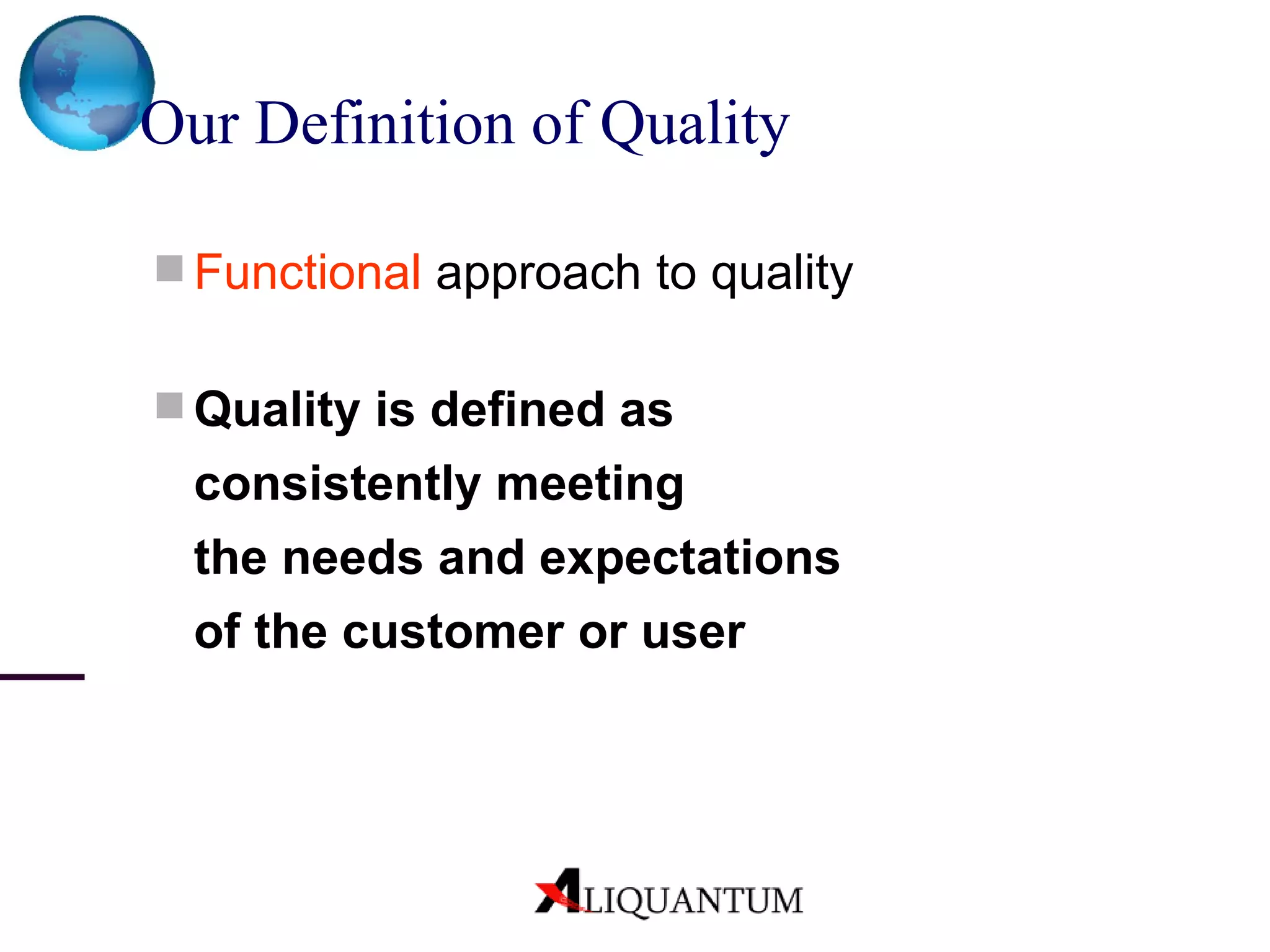 Our Definition of Quality

Functional approach to quality

Quality is defined as consistently meeting the needs and expectations of the customer or user

ALIQUANTUM